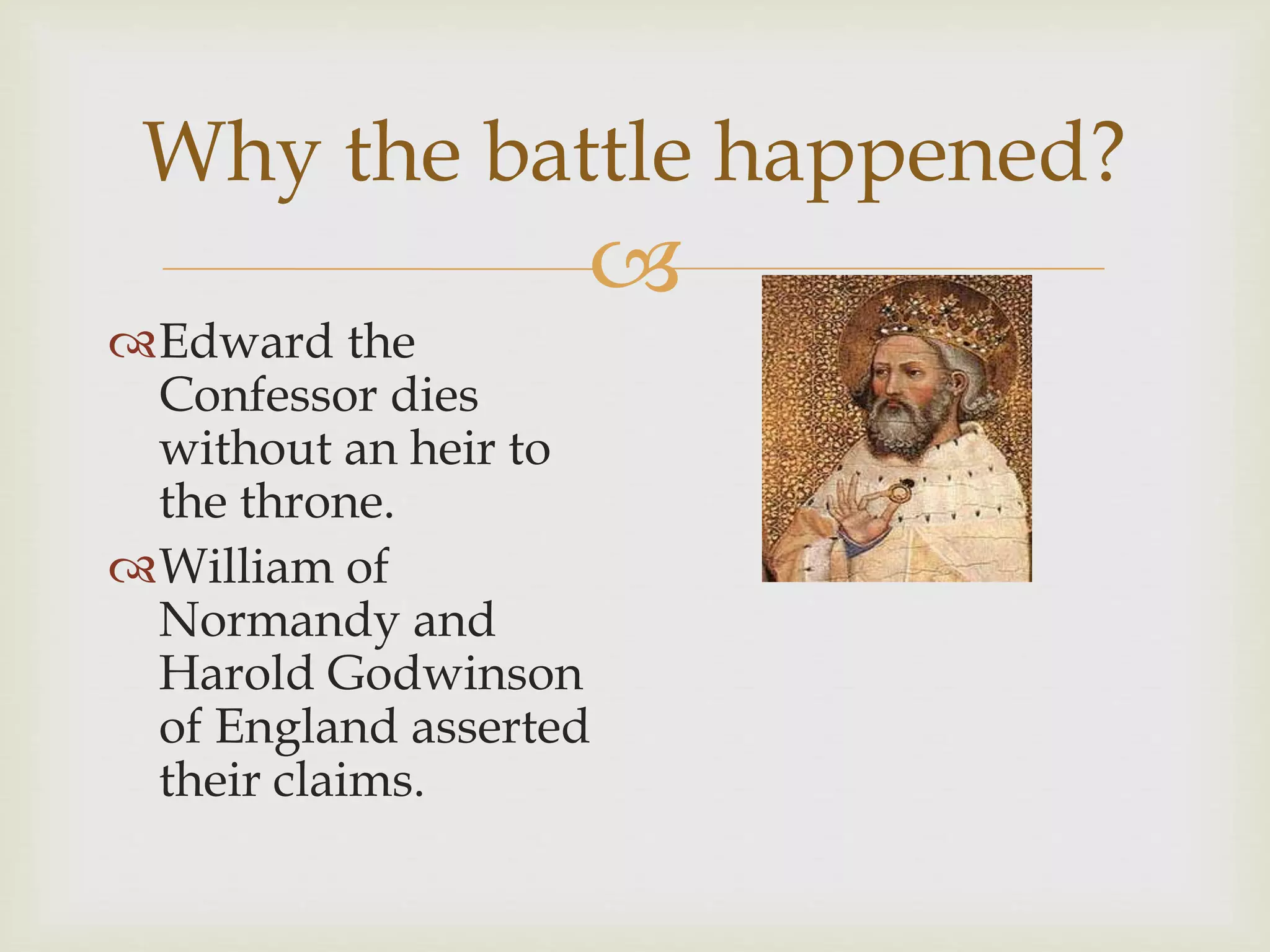 Why the battle happened?

Edward the Confessor dies without an heir to the throne.

William of Normandy and Harold Godwinson of England asserted their claims.